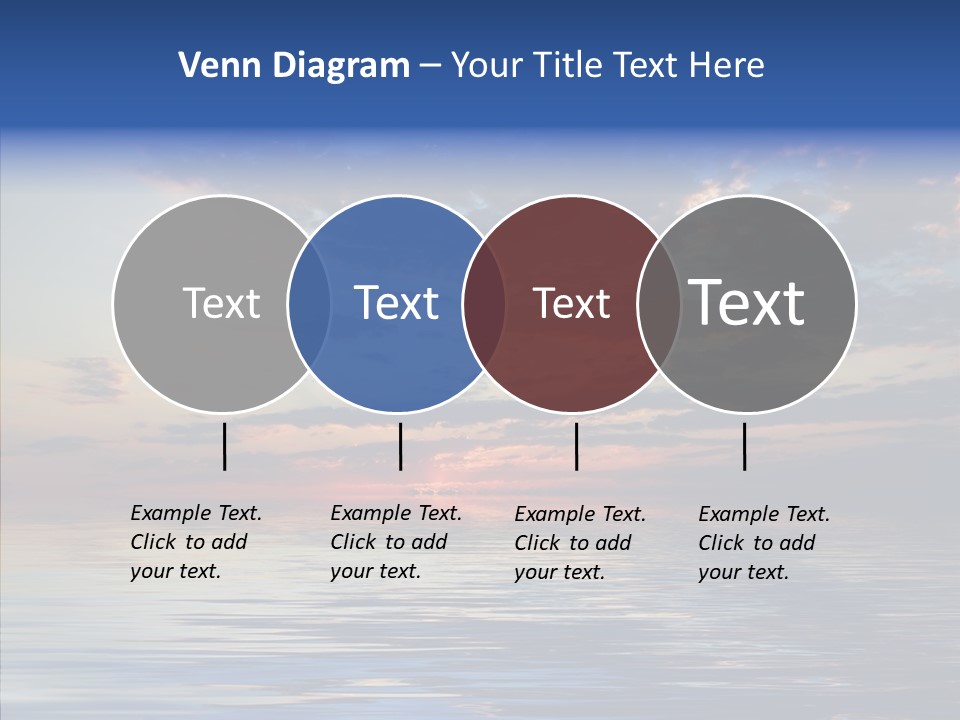 Venn Diagram – Your Title Text Here

Text

Text

Text

Text

Example Text. Click to add your text.

Example Text. Click to add your text.

Example Text. Click to add your text.

Example Text. Click to add your text.